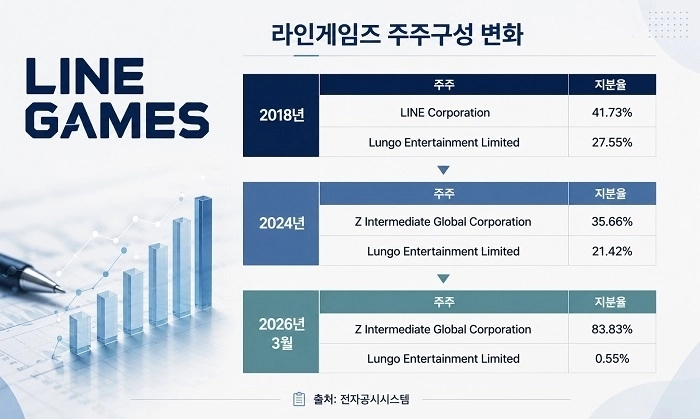 LINE GAMES

라인게임즈 주주구성 변화

| 2018년 | 주주 | 지분율 |
|---|---|---|
| | LINE Corporation | 41.73% |
| | Lungo Entertainment Limited | 27.55% |

| 2024년 | 주주 | 지분율 |
|---|---|---|
| | Z Intermediate Global Corporation | 35.66% |
| | Lungo Entertainment Limited | 21.42% |

| 2026년 3월 | 주주 | 지분율 |
|---|---|---|
| | Z Intermediate Global Corporation | 83.83% |
| | Lungo Entertainment Limited | 0.55% |

출처: 전자공시시스템